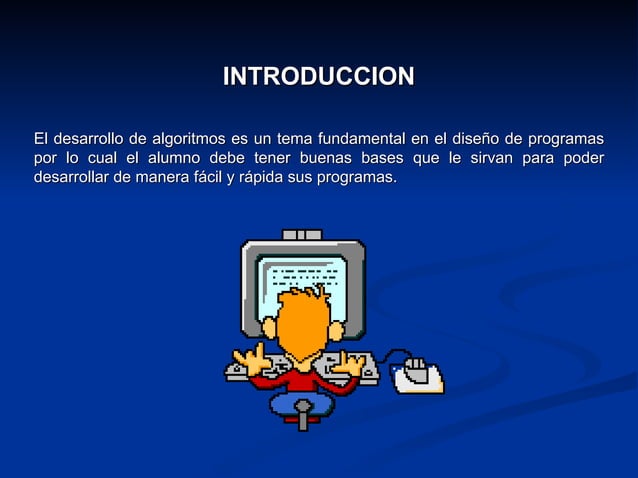 INTRODUCCION

El desarrollo de algoritmos es un tema fundamental en el diseño de programas por lo cual el alumno debe tener buenas bases que le sirvan para poder desarrollar de manera fácil y rápida sus programas.